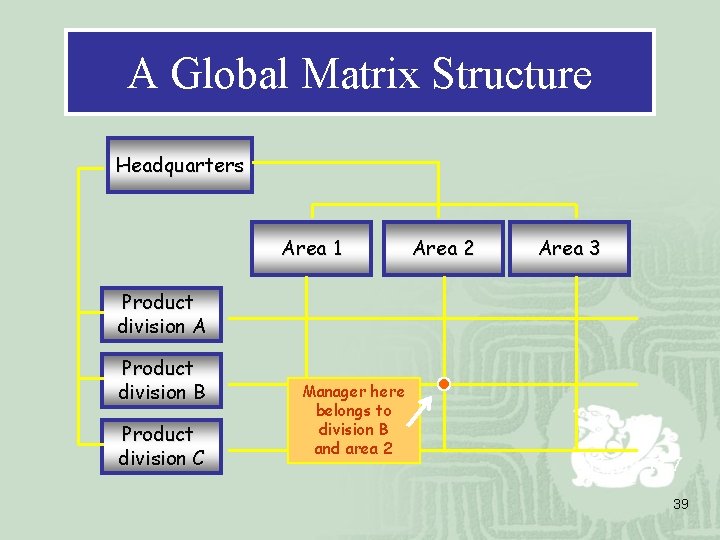 A Global Matrix Structure

Headquarters

Area 1

Area 2

Area 3

Product division A

Product division B

Product division C

Manager here belongs to division B and area 2

39